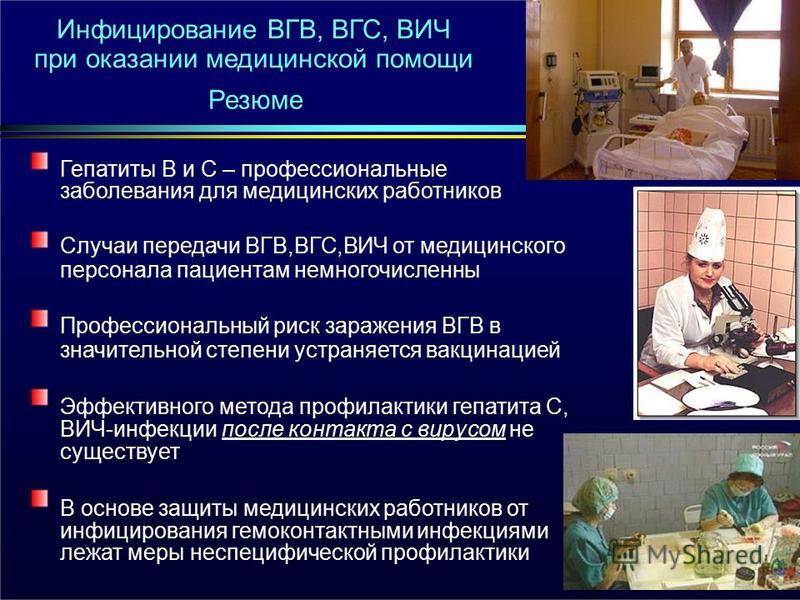 Инфицирование ВГВ, ВГС, ВИЧ при оказании медицинской помощи

Резюме

Гепатиты В и С – профессиональные заболевания для медицинских работников

Случаи передачи ВГВ,ВГС,ВИЧ от медицинского персонала пациентам немногочисленны

Профессиональный риск заражения ВГВ в значительной степени устраняется вакцинацией

Эффективного метода профилактики гепатита С, ВИЧ-инфекции после контакта с вирусом не существует

В основе защиты медицинских работников от инфицирования гемоконтактными инфекциями лежат меры неспецифической профилактики

MyShared